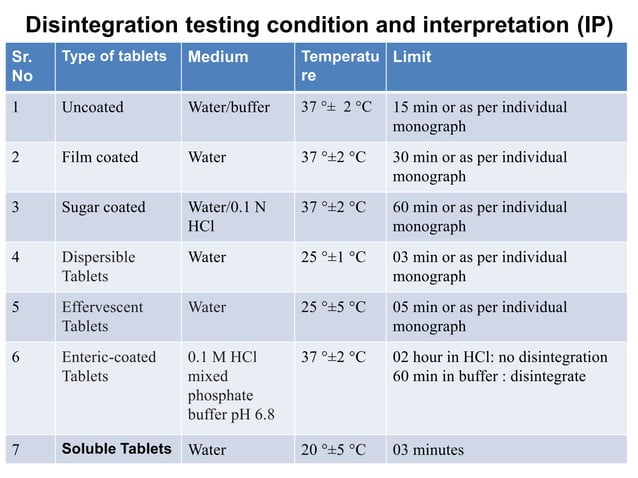 Disintegration testing condition and interpretation (IP)

| Sr. No | Type of tablets | Medium | Temperature | Limit |
|---|---|---|---|---|
| 1 | Uncoated | Water/buffer | 37 °± 2 °C | 15 min or as per individual monograph |
| 2 | Film coated | Water | 37 °±2 °C | 30 min or as per individual monograph |
| 3 | Sugar coated | Water/0.1 N HCl | 37 °±2 °C | 60 min or as per individual monograph |
| 4 | Dispersible Tablets | Water | 25 °±1 °C | 03 min or as per individual monograph |
| 5 | Effervescent Tablets | Water | 25 °±5 °C | 05 min or as per individual monograph |
| 6 | Enteric-coated Tablets | 0.1 M HCl mixed phosphate buffer pH 6.8 | 37 °±2 °C | 02 hour in HCl: no disintegration 60 min in buffer : disintegrate |
| 7 | Soluble Tablets | Water | 20 °±5 °C | 03 minutes |